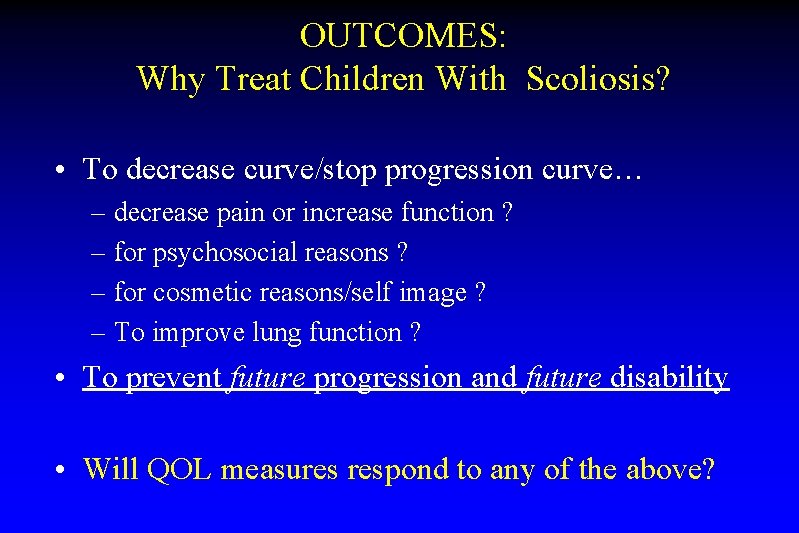 OUTCOMES:
Why Treat Children With Scoliosis?

• To decrease curve/stop progression curve…
– decrease pain or increase function ?
– for psychosocial reasons ?
– for cosmetic reasons/self image ?
– To improve lung function ?

• To prevent future progression and future disability

• Will QOL measures respond to any of the above?